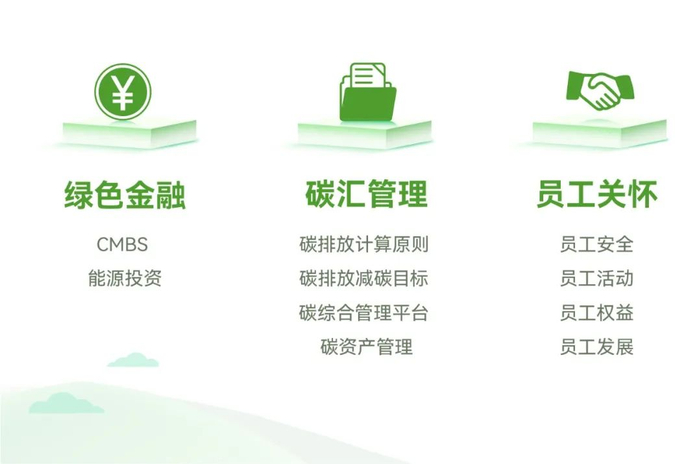 ¥

绿色金融

CMBS
能源投资

碳汇管理

碳排放计算原则
碳排放减碳目标
碳综合管理平台
碳资产管理

员工关怀

员工安全
员工活动
员工权益
员工发展